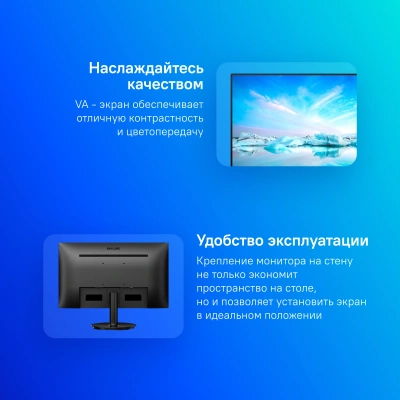 Наслаждайтесь качеством

VA - экран обеспечивает отличную контрастность и цветопередачу

PHILIPS

Удобство эксплуатации

Крепление монитора на стену не только экономит пространство на столе, но и позволяет установить экран в идеальном положении